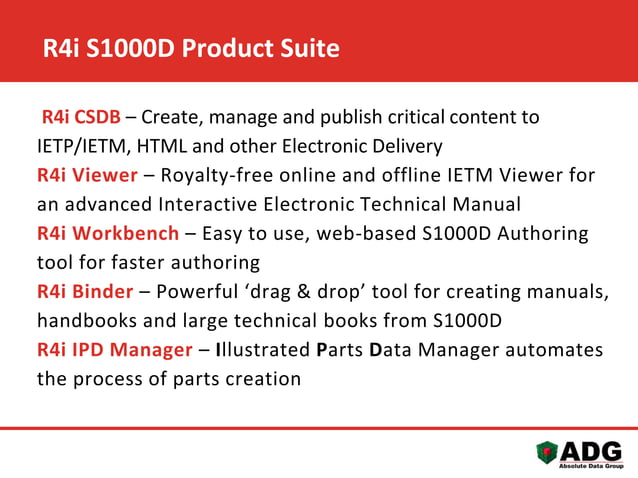 R4i S1000D Product Suite

R4i CSDB – Create, manage and publish critical content to IETP/IETM, HTML and other Electronic Delivery

R4i Viewer – Royalty-free online and offline IETM Viewer for an advanced Interactive Electronic Technical Manual

R4i Workbench – Easy to use, web-based S1000D Authoring tool for faster authoring

R4i Binder – Powerful 'drag & drop' tool for creating manuals, handbooks and large technical books from S1000D

R4i IPD Manager – Illustrated Parts Data Manager automates the process of parts creation

ADG
Absolute Data Group